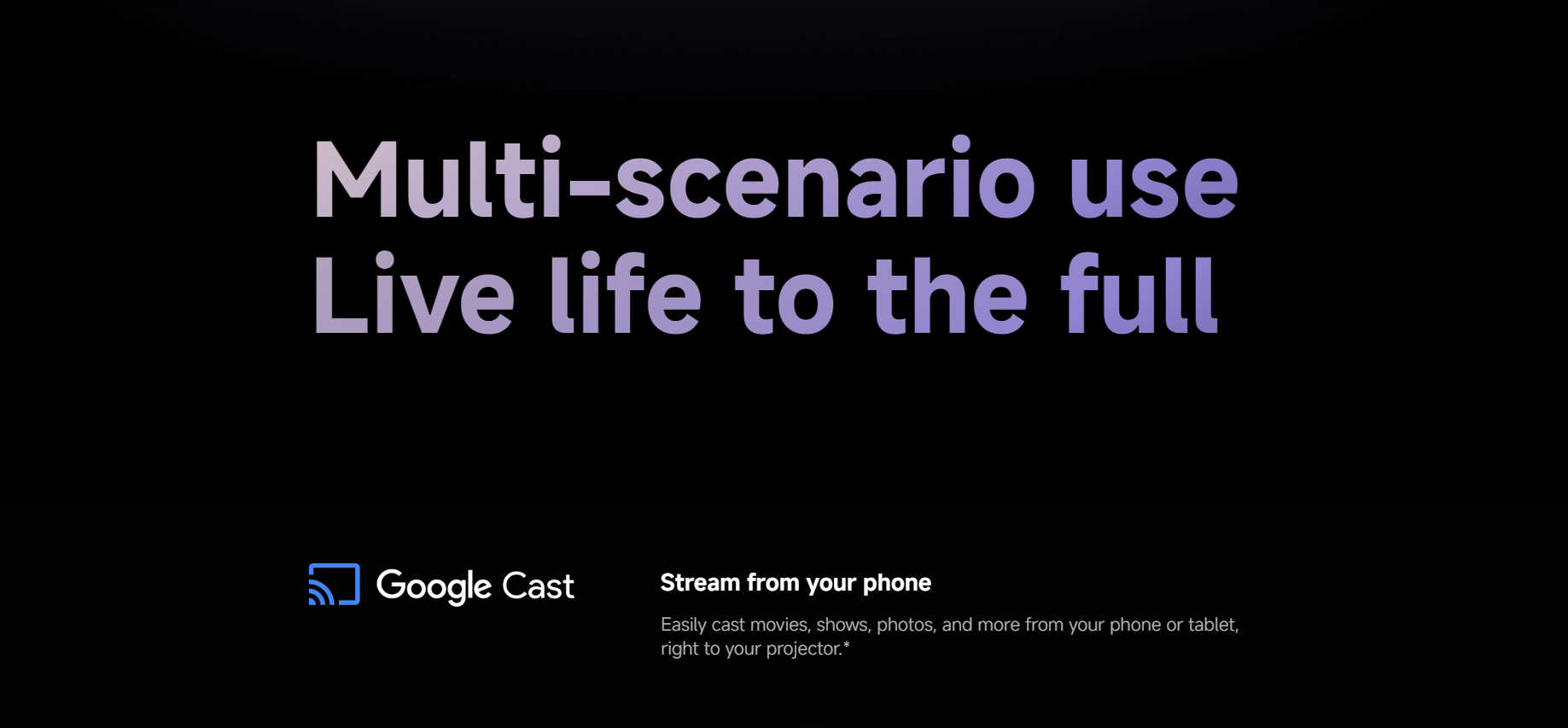 Multi-scenario use
Live life to the full

Google Cast

Stream from your phone

Easily cast movies, shows, photos, and more from your phone or tablet, right to your projector.*